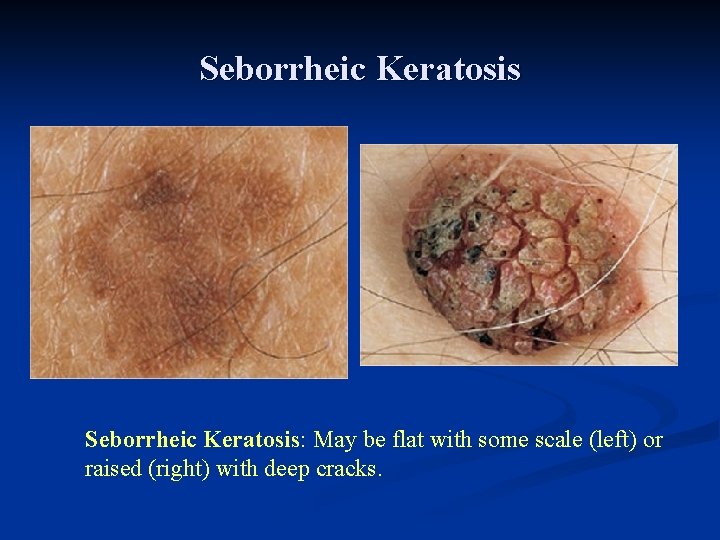 Seborrheic Keratosis

Seborrheic Keratosis: May be flat with some scale (left) or raised (right) with deep cracks.